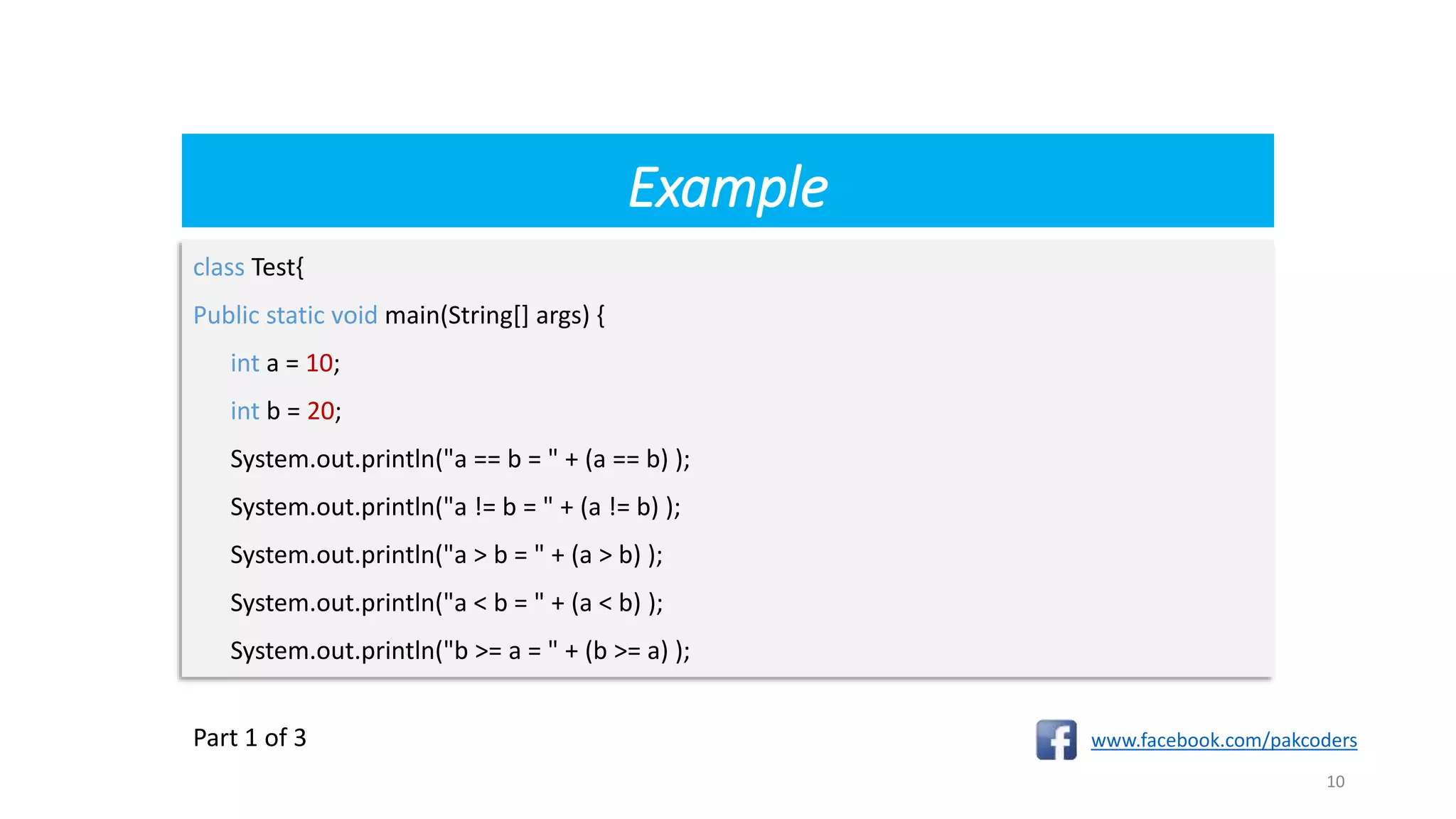 Example

class Test{

Public static void main(String[] args) {

int a = 10;

int b = 20;

System.out.println("a == b = " + (a == b) );

System.out.println("a != b = " + (a != b) );

System.out.println("a > b = " + (a > b) );

System.out.println("a < b = " + (a < b) );

System.out.println("b >= a = " + (b >= a) );

Part 1 of 3

www.facebook.com/pakcoders

10